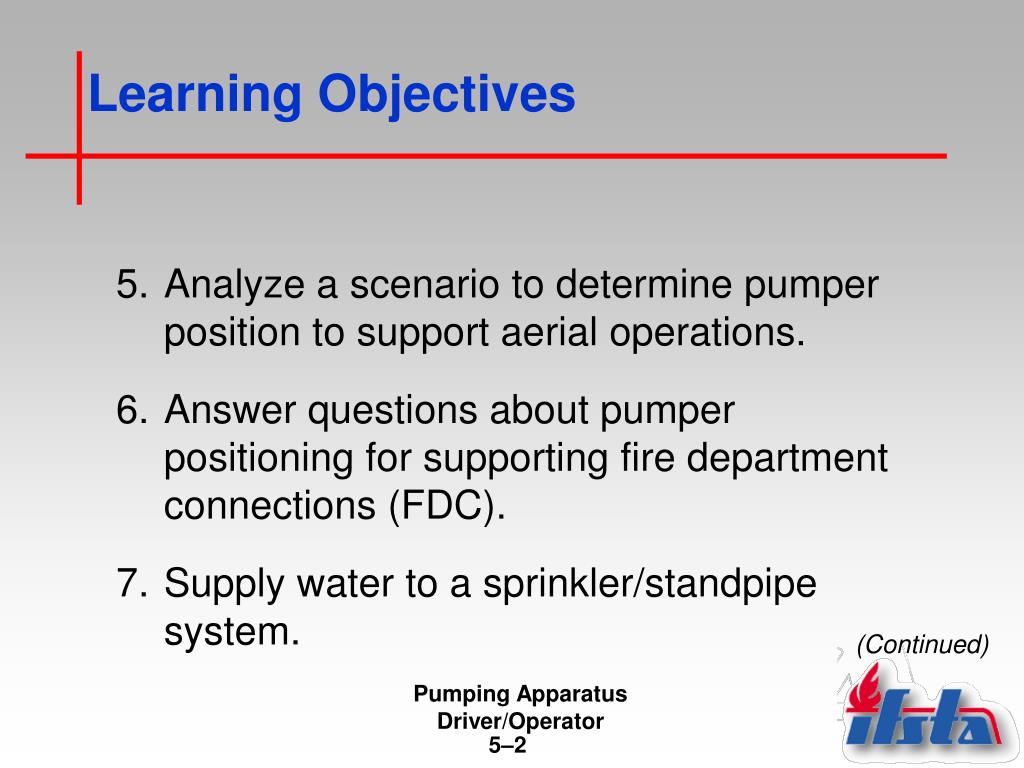 Learning Objectives

5. Analyze a scenario to determine pumper position to support aerial operations.

6. Answer questions about pumper positioning for supporting fire department connections (FDC).

7. Supply water to a sprinkler/standpipe system.

(Continued)

Pumping Apparatus Driver/Operator
5–2

ifsta